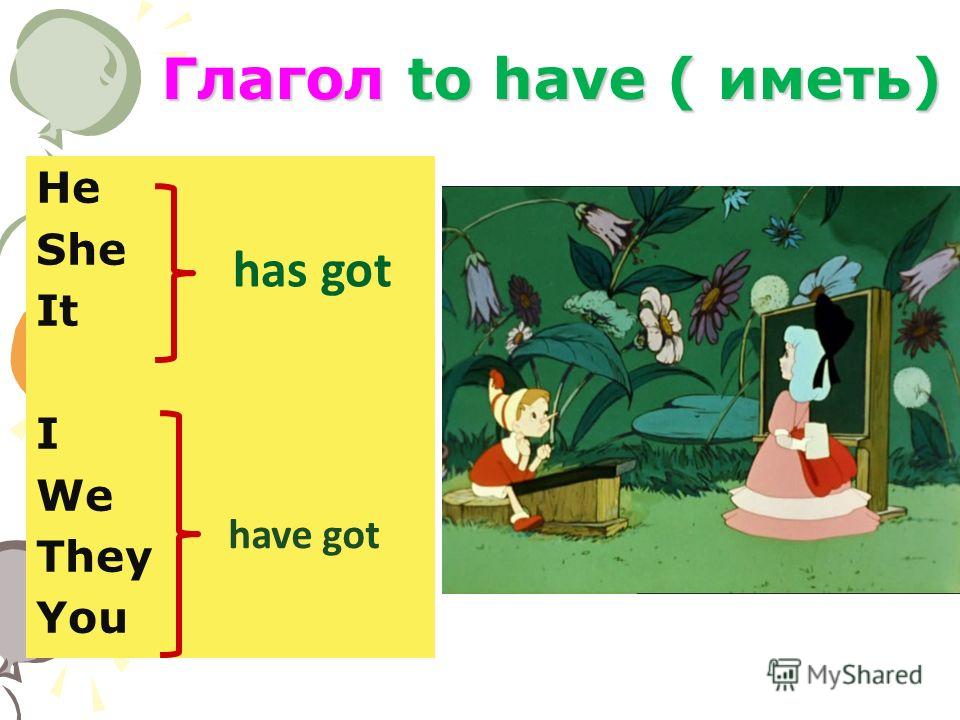 Глагол to have ( иметь)

He
She
It

has got

I
We
They
You

have got

MyShared